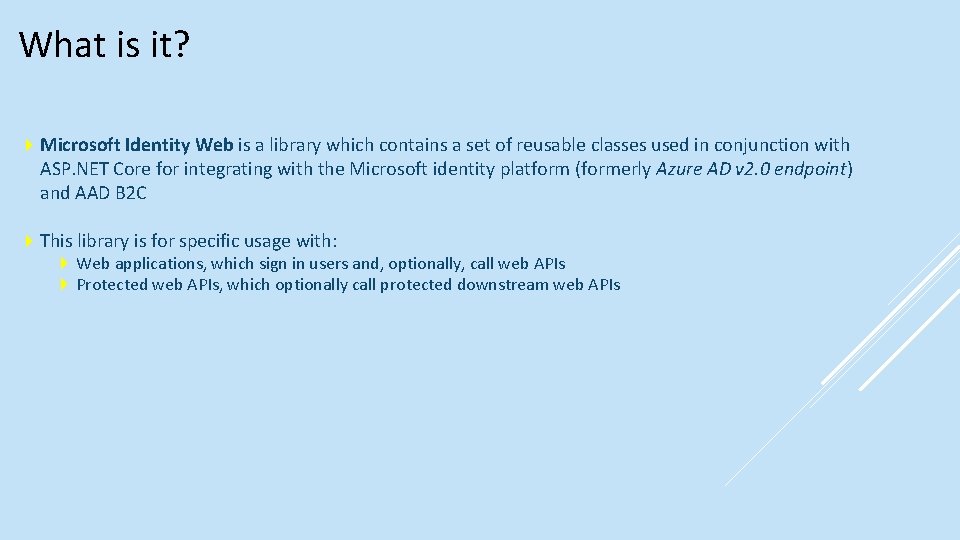 What is it?

Microsoft Identity Web is a library which contains a set of reusable classes used in conjunction with ASP.NET Core for integrating with the Microsoft identity platform (formerly Azure AD v2.0 endpoint) and AAD B2C

This library is for specific usage with:

Web applications, which sign in users and, optionally, call web APIs

Protected web APIs, which optionally call protected downstream web APIs